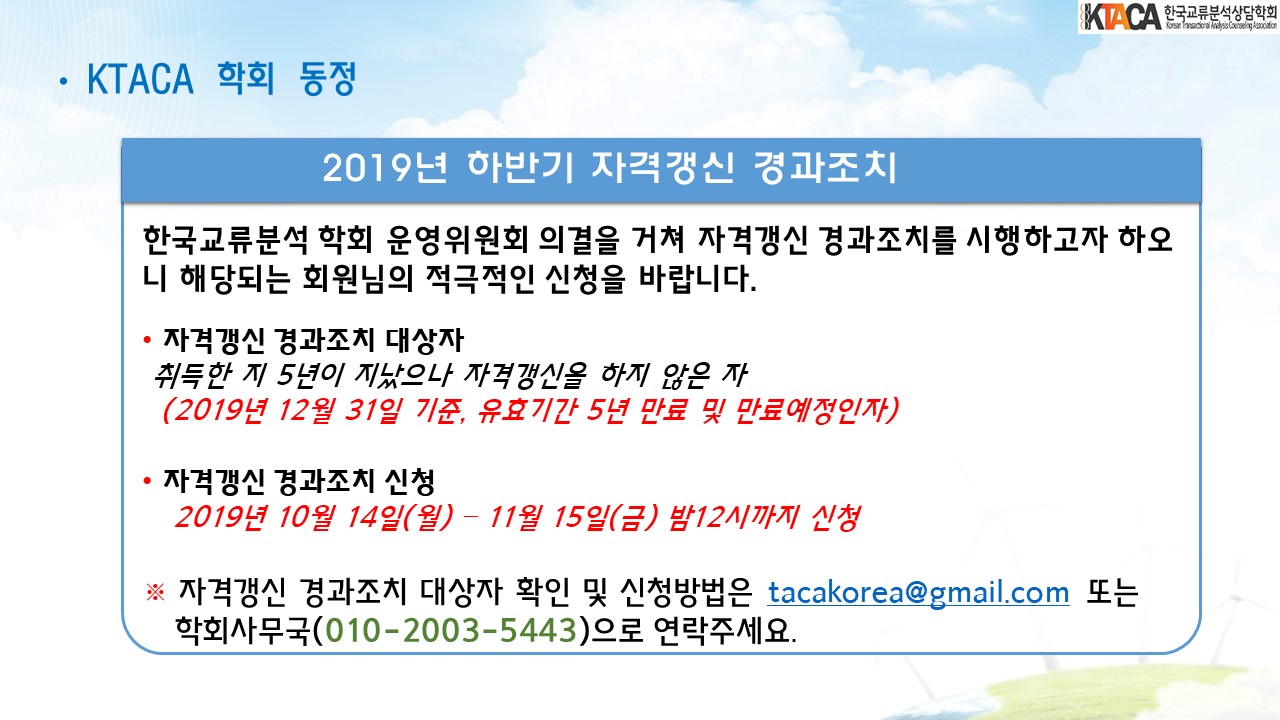 KTACA 한국교류분석상담학회
Korean Transactional Analysis Counseling Association

• KTACA 학회 동정

2019년 하반기 자격갱신 경과조치

한국교류분석 학회 운영위원회 의결을 거쳐 자격갱신 경과조치를 시행하고자 하오니 해당되는 회원님의 적극적인 신청을 바랍니다.

• 자격갱신 경과조치 대상자
취득한 지 5년이 지났으나 자격갱신을 하지 않은 자
(2019년 12월 31일 기준, 유효기간 5년 만료 및 만료예정인자)

• 자격갱신 경과조치 신청
2019년 10월 14일(월) – 11월 15일(금) 밤12시까지 신청

※ 자격갱신 경과조치 대상자 확인 및 신청방법은 tacakorea@gmail.com 또는 학회사무국(010-2003-5443)으로 연락주세요.